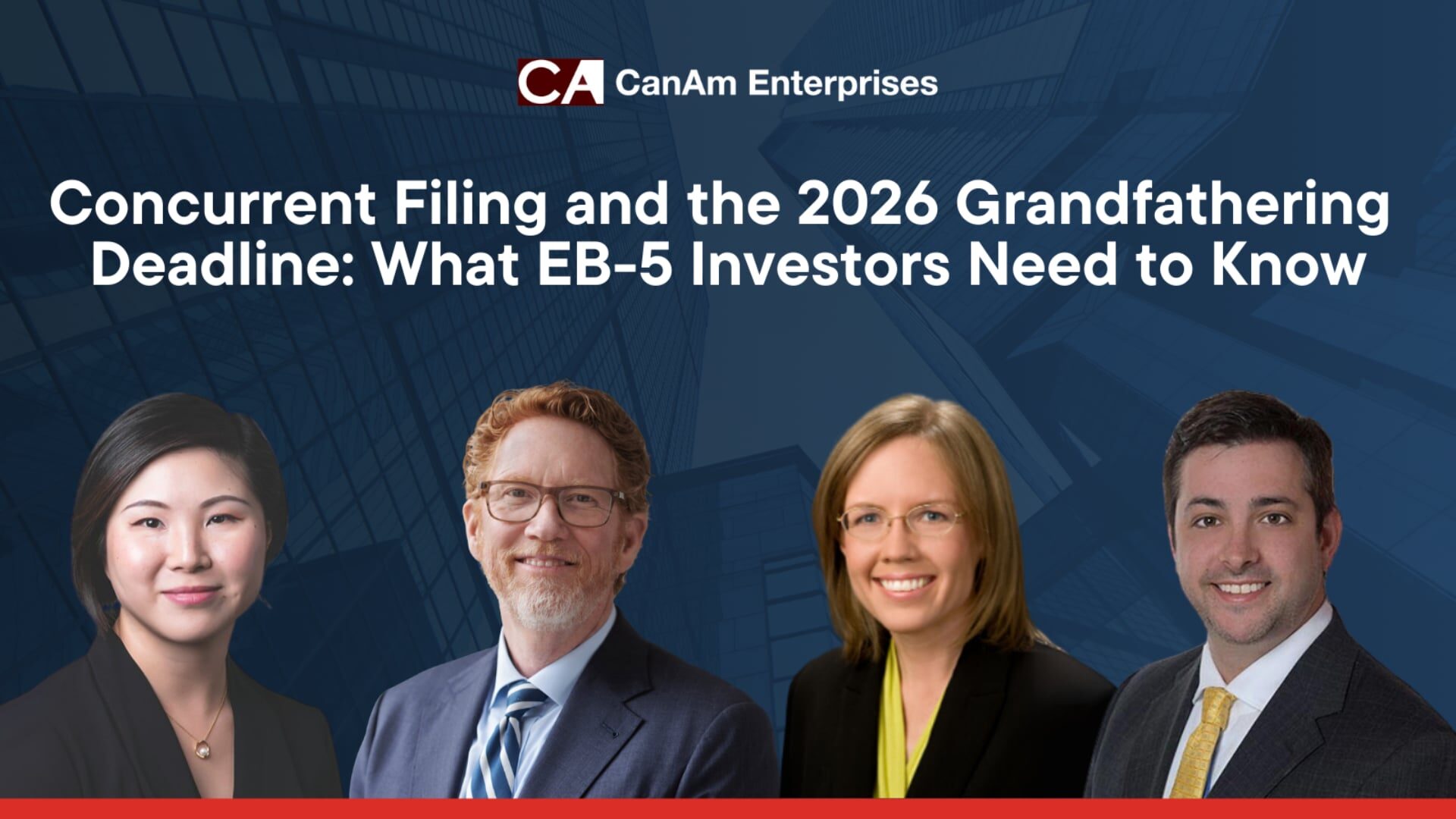 CA CanAm Enterprises

Concurrent Filing and the 2026 Grandfathering Deadline: What EB-5 Investors Need to Know